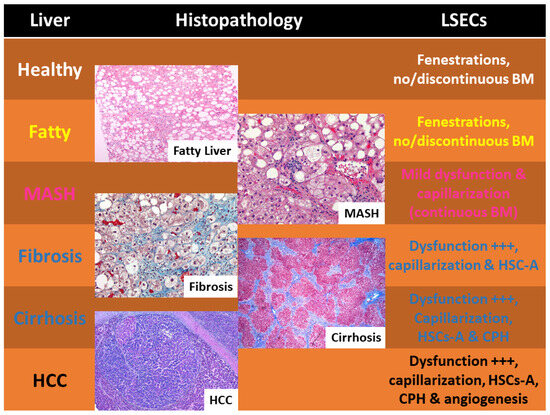 | Liver | Histopathology | LSECs |
|---|---|---|
| Healthy | | Fenestrations, no/discontinuous BM |
| Fatty | Fatty Liver | Fenestrations, no/discontinuous BM |
| MASH | MASH | Mild dysfunction & capillarization (continuous BM) |
| Fibrosis | Fibrosis | Dysfunction +++, capillarization & HSC-A |
| Cirrhosis | Cirrhosis | Dysfunction +++, Capillarization, HSCs-A & CPH |
| HCC | HCC | Dysfunction +++, capillarization, HSCs-A, CPH & angiogenesis |